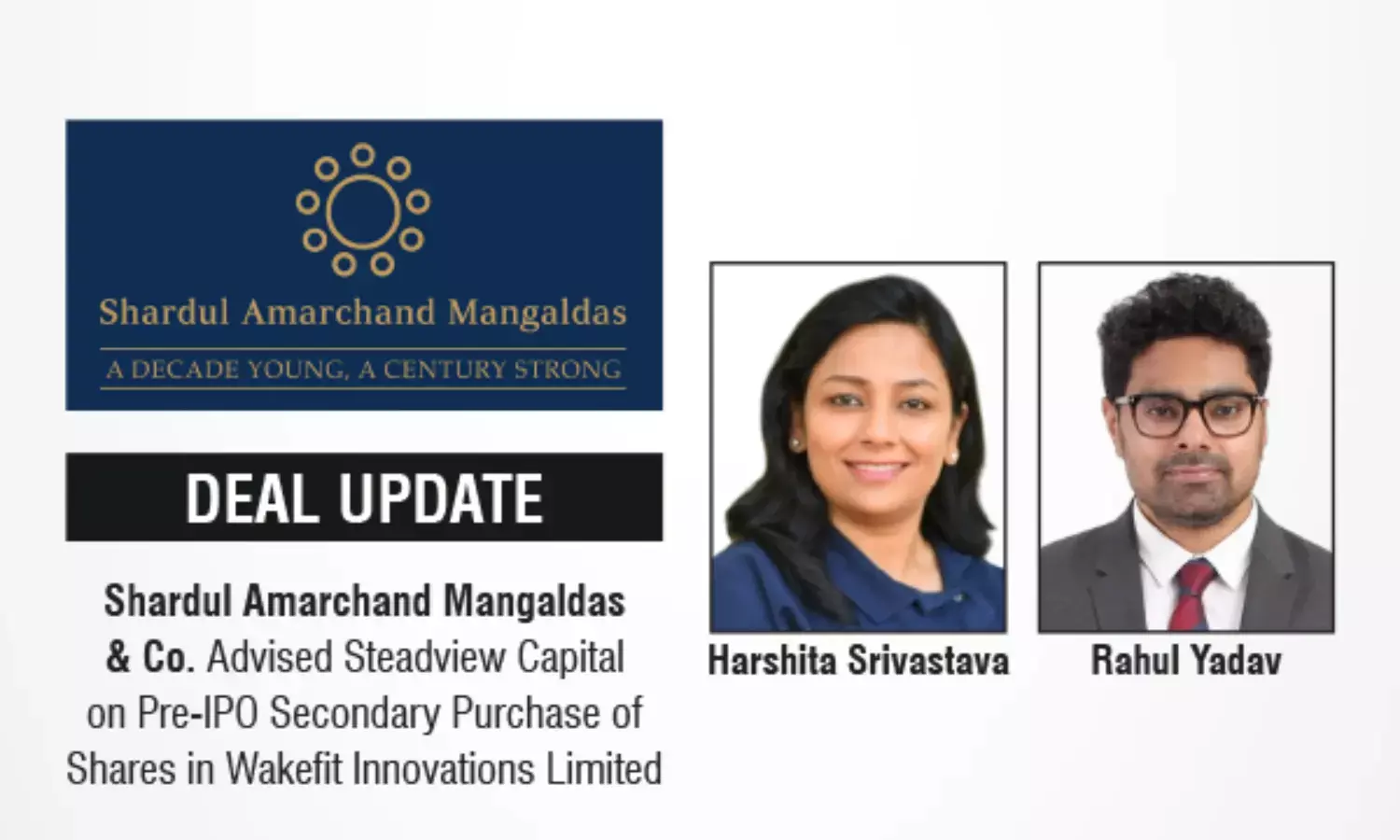 Shardul Amarchand Mangaldas

A DECADE YOUNG, A CENTURY STRONG

DEAL UPDATE

Shardul Amarchand Mangaldas & Co. Advised Steadview Capital on Pre-IPO Secondary Purchase of Shares in Wakefit Innovations Limited

Harshita Srivastava

Rahul Yadav